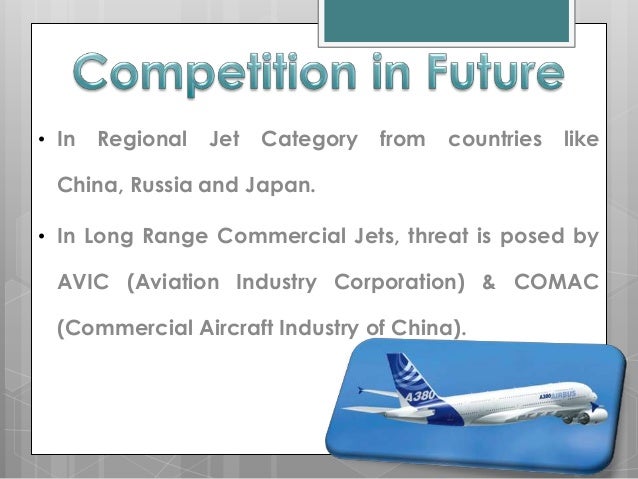 Competition in Future

• In Regional Jet Category from countries like China, Russia and Japan.

• In Long Range Commercial Jets, threat is posed by AVIC (Aviation Industry Corporation) & COMAC (Commercial Aircraft Industry of China).

A380

A380 AIRBUS